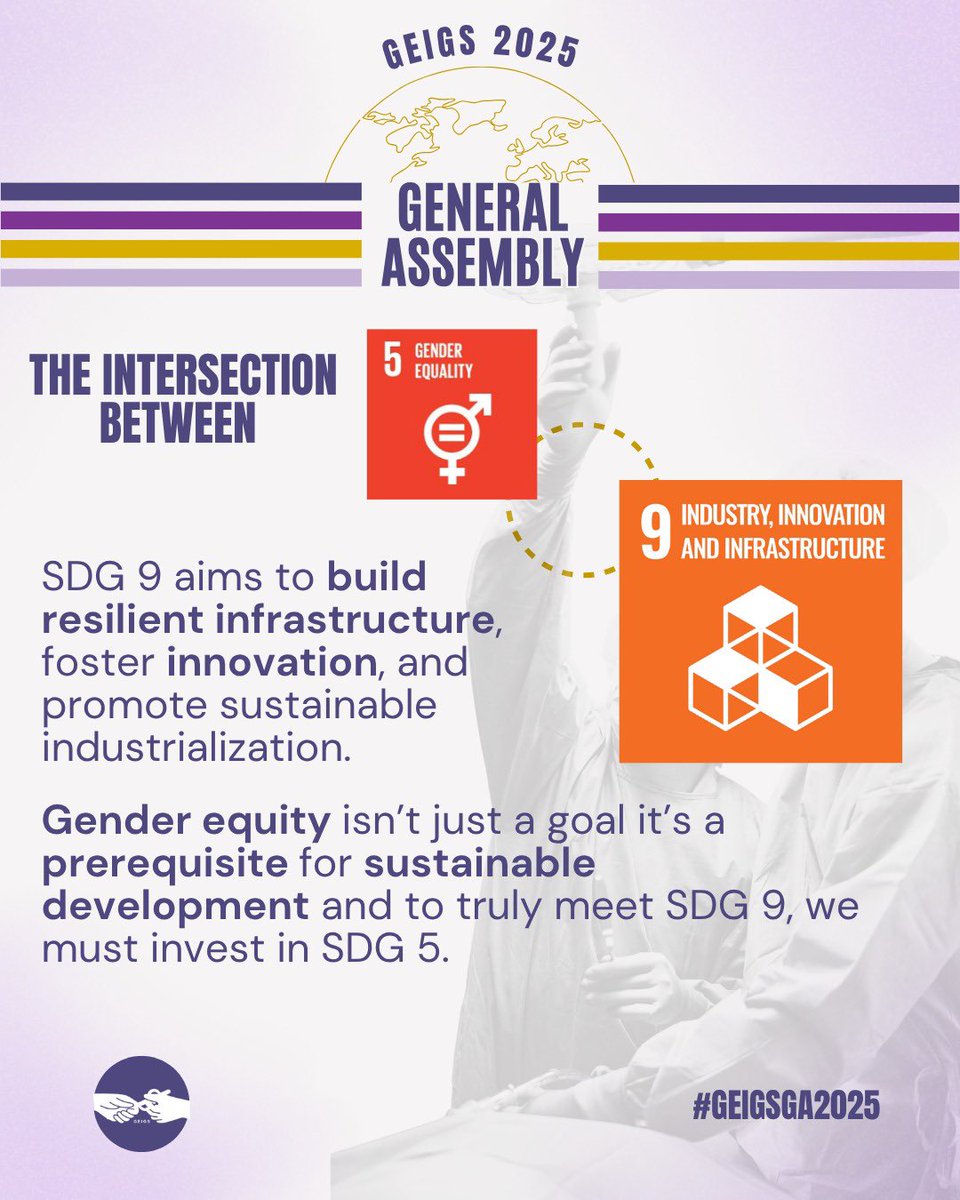 GEIGS 2025

GENERAL ASSEMBLY

THE INTERSECTION BETWEEN

5 GENDER EQUALITY

9 INDUSTRY, INNOVATION AND INFRASTRUCTURE

SDG 9 aims to build resilient infrastructure, foster innovation, and promote sustainable industrialization.

Gender equity isn't just a goal it's a prerequisite for sustainable development and to truly meet SDG 9, we must invest in SDG 5.

GEIGS

#GEIGSGA2025